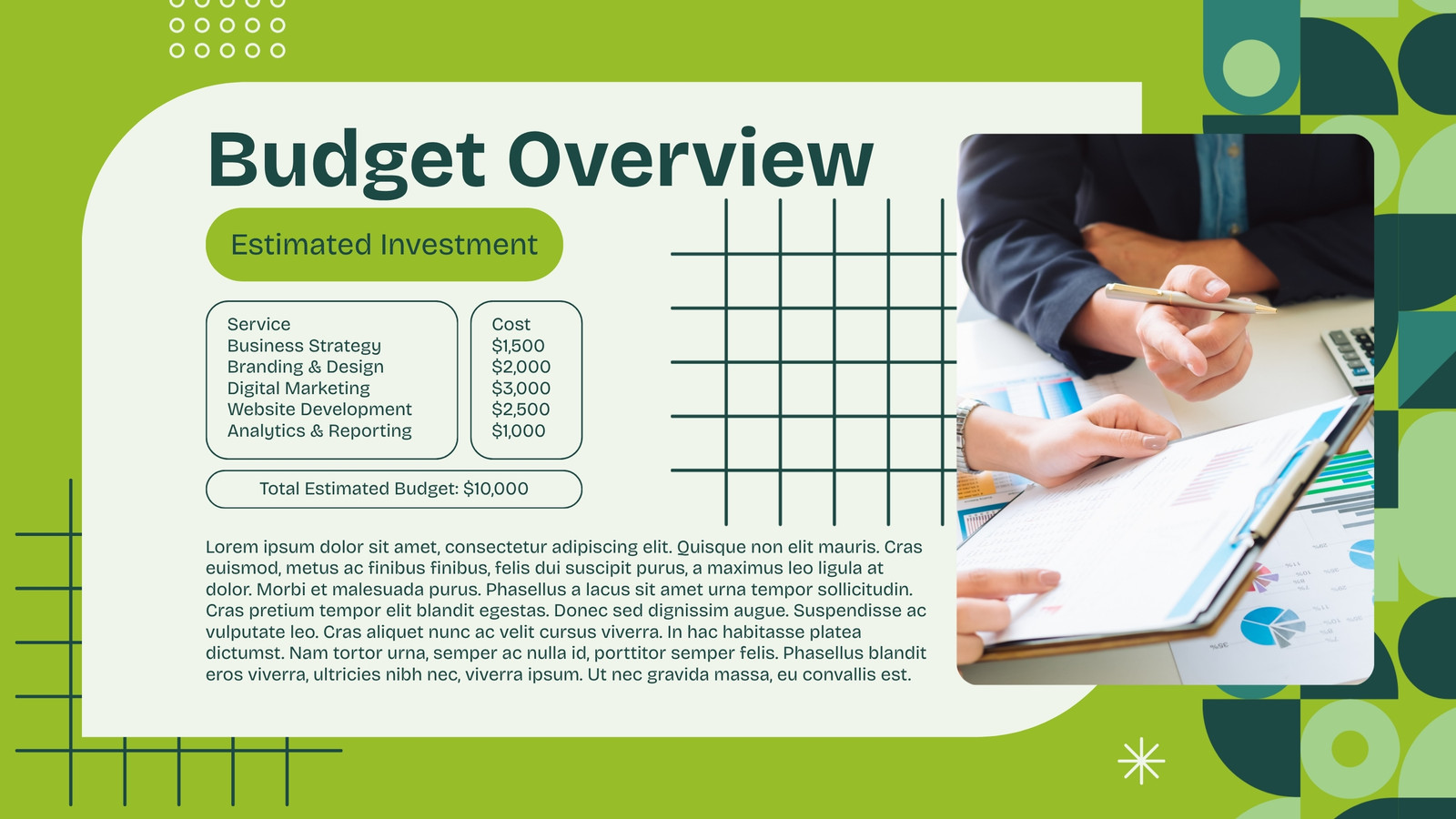 Budget Overview

Estimated Investment

| Service | Cost |
|---|---|
| Business Strategy | \$1,500 |
| Branding & Design | \$2,000 |
| Digital Marketing | \$3,000 |
| Website Development | \$2,500 |
| Analytics & Reporting | \$1,000 |

Total Estimated Budget: \$10,000

Lorem ipsum dolor sit amet, consectetur adipiscing elit. Quisque non elit mauris. Cras euismod, metus ac finibus finibus, felis dui suscipit purus, a maximus leo ligula at dolor. Morbi et malesuada purus. Phasellus a lacus sit amet urna tempor sollicitudin. Cras pretium tempor elit blandit egestas. Donec sed dignissim augue. Suspendisse ac vulputate leo. Cras aliquet nunc ac velit cursus viverra. In hac habitasse platea dictumst. Nam tortor urna, semper ac nulla id, porttitor semper felis. Phasellus blandit eros viverra, ultricies nibh nec, viverra ipsum. Ut nec gravida massa, eu convallis est.